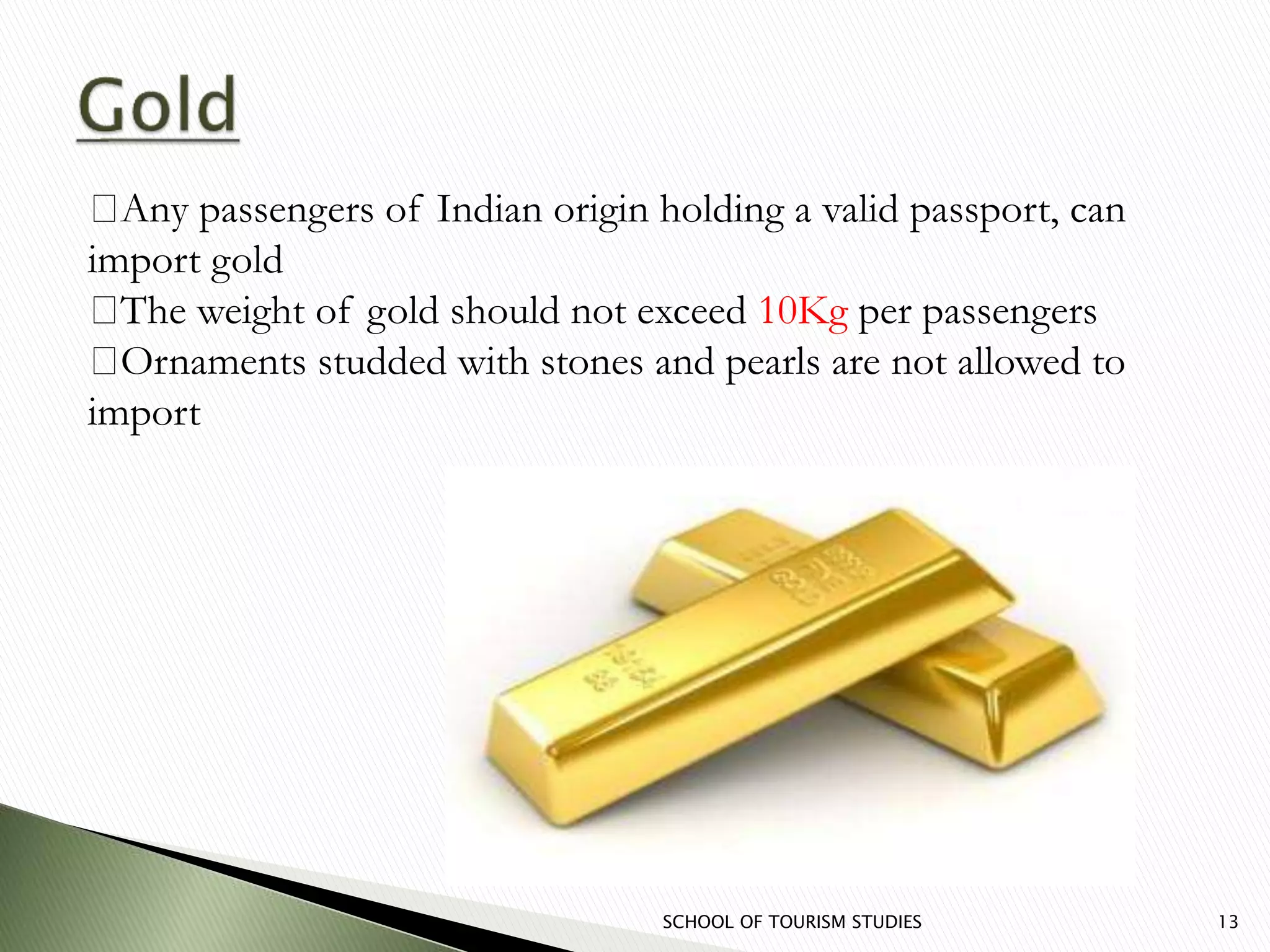 Gold

Any passengers of Indian origin holding a valid passport, can import gold
The weight of gold should not exceed 10Kg per passengers
Ornaments studded with stones and pearls are not allowed to import

SCHOOL OF TOURISM STUDIES 13